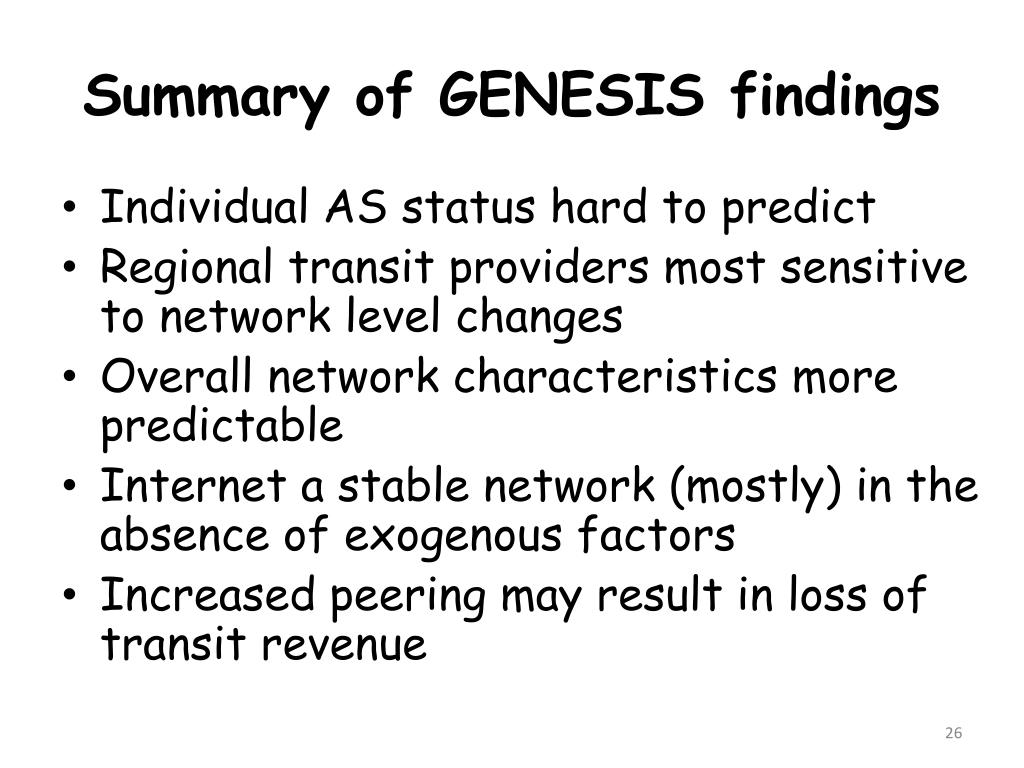 Summary of GENESIS findings

• Individual AS status hard to predict
• Regional transit providers most sensitive to network level changes
• Overall network characteristics more predictable
• Internet a stable network (mostly) in the absence of exogenous factors
• Increased peering may result in loss of transit revenue

26